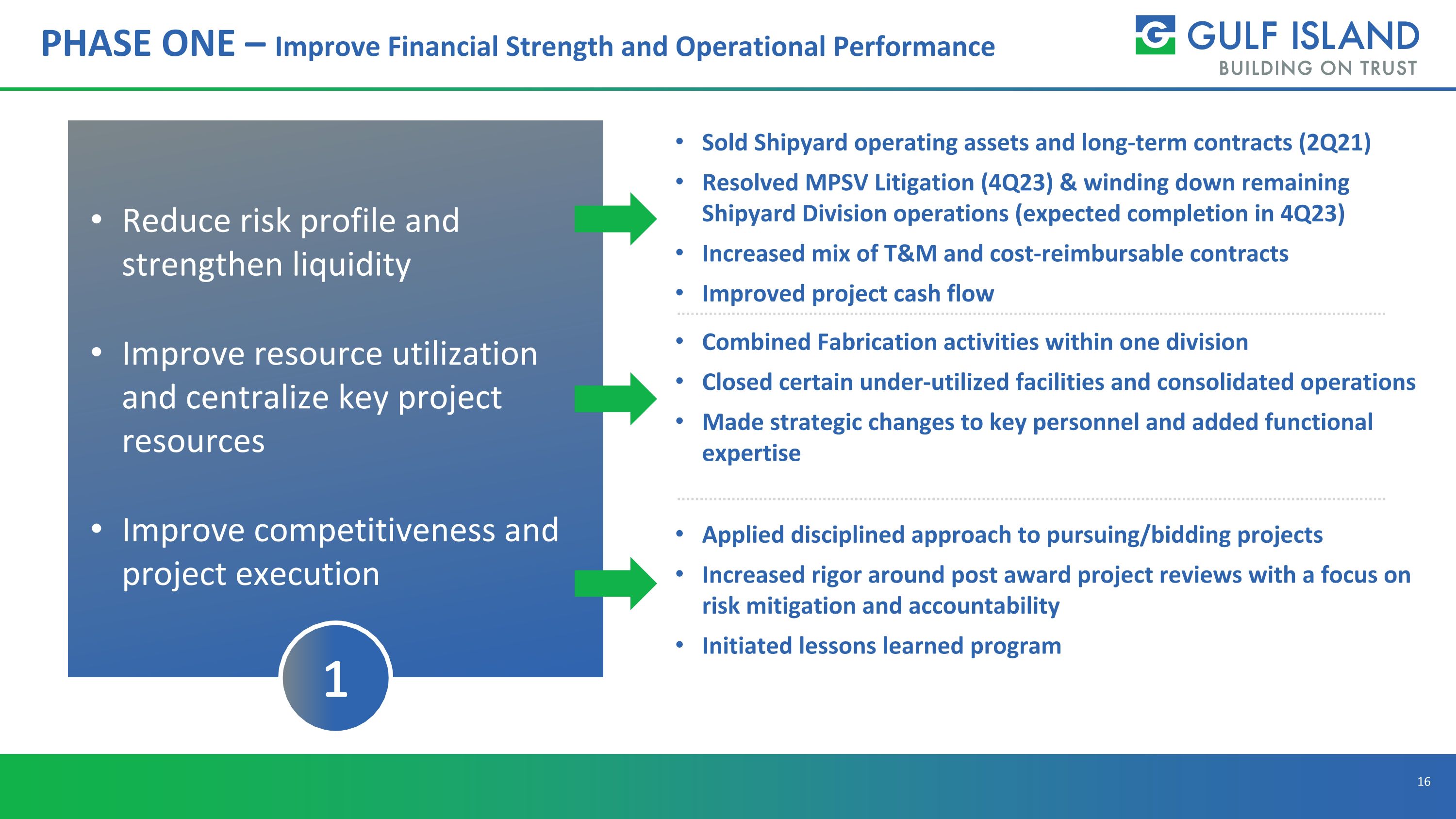 PHASE ONE – Improve Financial Strength and Operational Performance

GULF ISLAND
BUILDING ON TRUST

• Reduce risk profile and strengthen liquidity

• Improve resource utilization and centralize key project resources

• Improve competitiveness and project execution

1

• Sold Shipyard operating assets and long-term contracts (2Q21)
• Resolved MPSV Litigation (4Q23) & winding down remaining Shipyard Division operations (expected completion in 4Q23)
• Increased mix of T&M and cost-reimbursable contracts
• Improved project cash flow

• Combined Fabrication activities within one division
• Closed certain under-utilized facilities and consolidated operations
• Made strategic changes to key personnel and added functional expertise

• Applied disciplined approach to pursuing/bidding projects
• Increased rigor around post award project reviews with a focus on risk mitigation and accountability
• Initiated lessons learned program

16